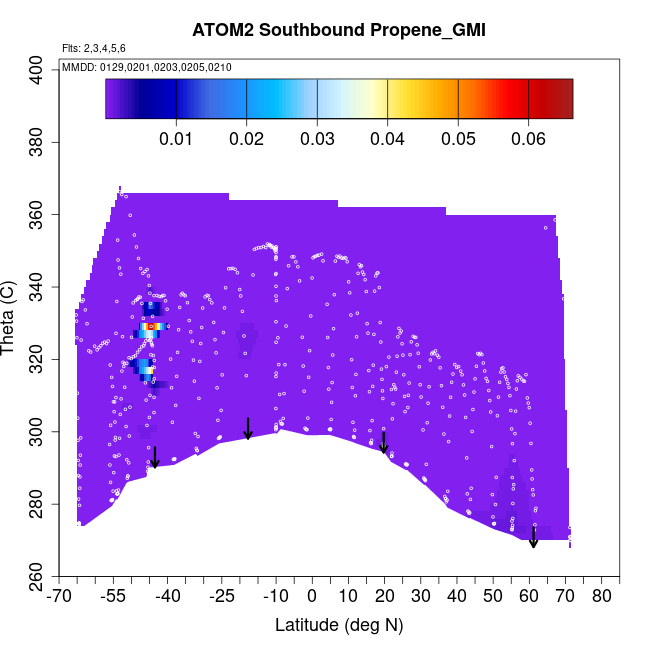 ATOM2 Southbound Propene_GMI

Flts: 2,3,4,5,6

MMDD: 0129,0201,0203,0205,0210

0.01 0.02 0.03 0.04 0.05 0.06

Theta (C)

400
380
360
340
320
300
280
260

-70 -55 -40 -25 -10 0 10 20 30 40 50 60 70 80

Latitude (deg N)